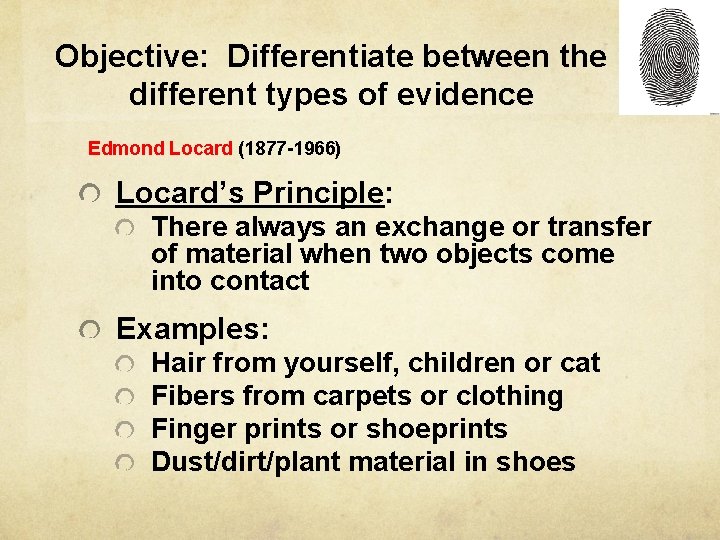 Objective: Differentiate between the different types of evidence

Edmond Locard (1877-1966)

Locard's Principle:

There always an exchange or transfer of material when two objects come into contact

Examples:

Hair from yourself, children or cat

Fibers from carpets or clothing

Finger prints or shoeprints

Dust/dirt/plant material in shoes